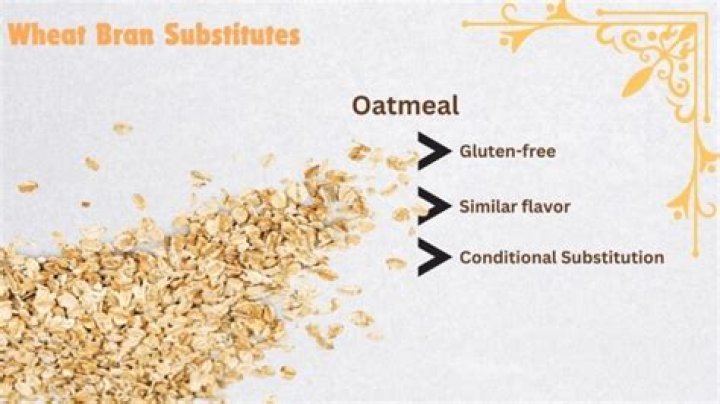 Wheat Bran Substitutes

Oatmeal

Gluten-free

Similar flavor

Conditional Substitution